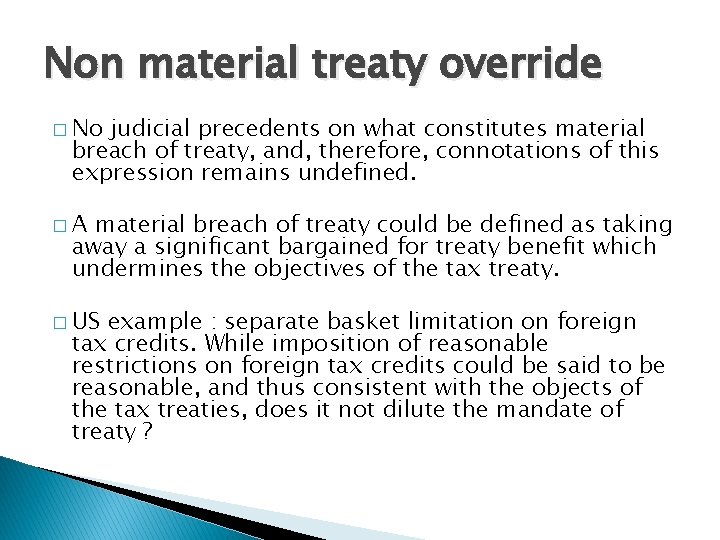 Non material treaty override

□ No judicial precedents on what constitutes material breach of treaty, and, therefore, connotations of this expression remains undefined.

□ A material breach of treaty could be defined as taking away a significant bargained for treaty benefit which undermines the objectives of the tax treaty.

□ US example : separate basket limitation on foreign tax credits. While imposition of reasonable restrictions on foreign tax credits could be said to be reasonable, and thus consistent with the objects of the tax treaties, does it not dilute the mandate of treaty ?